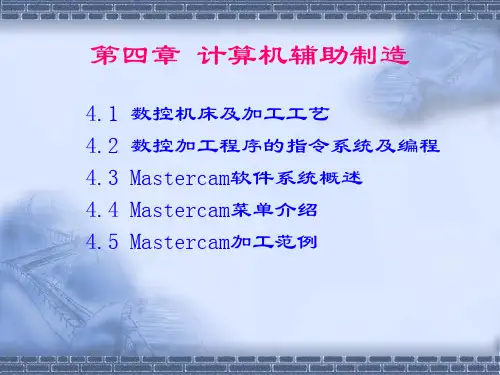 第四章 计算机辅助制造

4.1 数控机床及加工工艺

4.2 数控加工程序的指令系统及编程

4.3 Mastercam软件系统概述

4.4 Mastercam菜单介绍

4.5 Mastercam加工范例